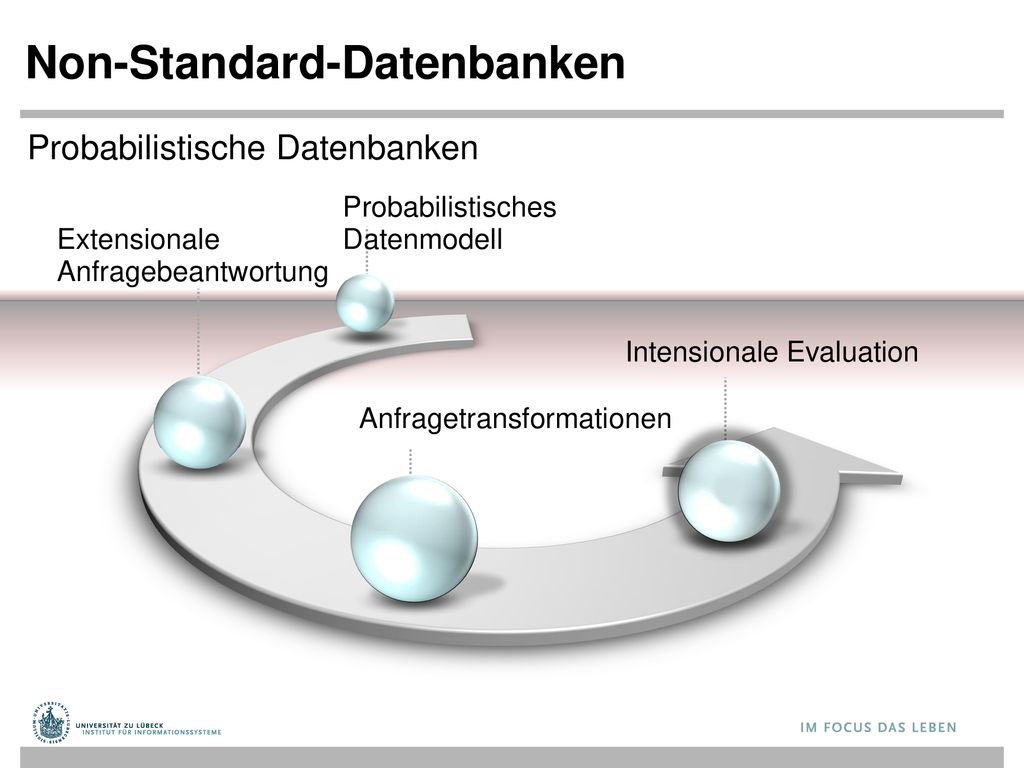 Non-Standard-Datenbanken

Probabilistische Datenbanken

Probabilistisches Datenmodell

Extensionale Anfragebeantwortung

Intensionale Evaluation

Anfragetransformationen

UNIVERSITÄT ZU LÜBECK
INSTITUT FÜR INFORMATIONSSYSTEME

IM FOCUS DAS LEBEN